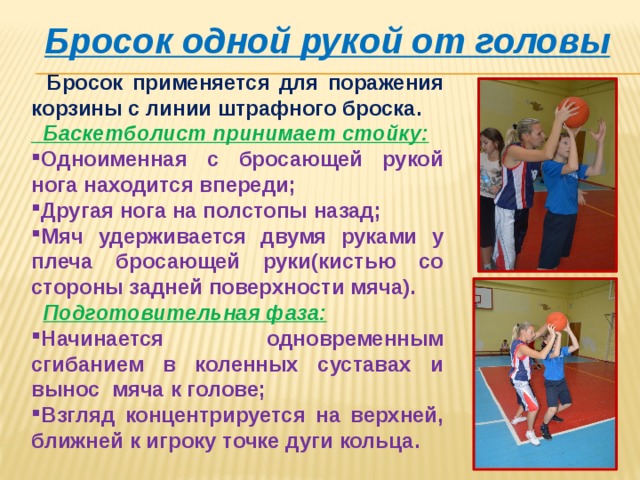 Бросок одной рукой от головы

Бросок применяется для поражения корзины с линии штрафного броска.

Баскетболист принимает стойку:

▪Одноименная с бросающей рукой нога находится впереди;

▪Другая нога на полстопы назад;

▪Мяч удерживается двумя руками у плеча бросающей руки(кистью со стороны задней поверхности мяча).

Подготовительная фаза:

▪Начинается одновременным сгибанием в коленных суставах и вынос мяча к голове;

▪Взгляд концентрируется на верхней, ближней к игроку точке дуги кольца.